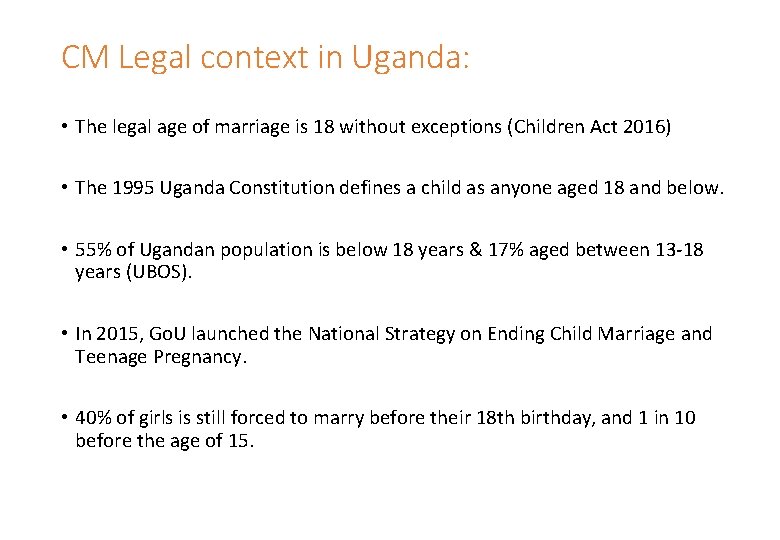 CM Legal context in Uganda:

• The legal age of marriage is 18 without exceptions (Children Act 2016)

• The 1995 Uganda Constitution defines a child as anyone aged 18 and below.

• 55% of Ugandan population is below 18 years & 17% aged between 13-18 years (UBOS).

• In 2015, GoU launched the National Strategy on Ending Child Marriage and Teenage Pregnancy.

• 40% of girls is still forced to marry before their 18th birthday, and 1 in 10 before the age of 15.